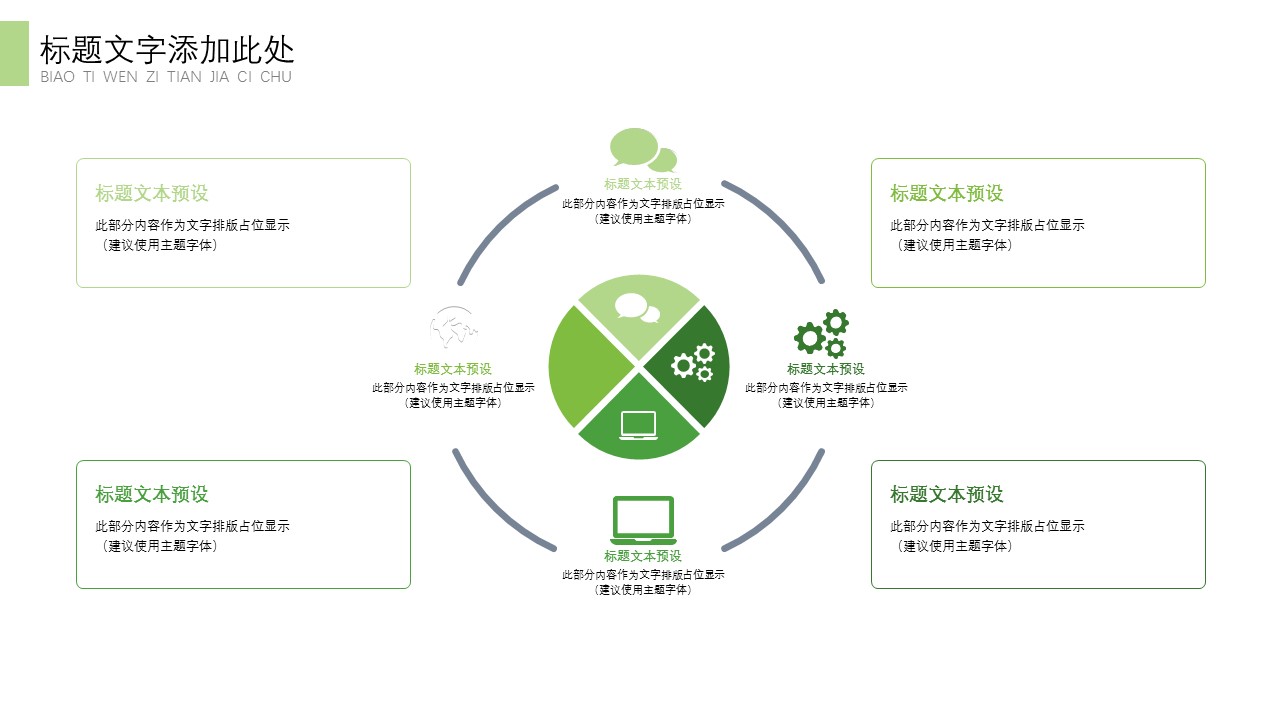 标题文字添加此处
BIAO TI WEN ZI TIAN JIA CI CHU

标题文本预设
此部分内容作为文字排版占位显示
（建议使用主题字体）

标题文本预设
此部分内容作为文字排版占位显示
（建议使用主题字体）

标题文本预设
此部分内容作为文字排版占位显示
（建议使用主题字体）

标题文本预设
此部分内容作为文字排版占位显示
（建议使用主题字体）

标题文本预设
此部分内容作为文字排版占位显示
（建议使用主题字体）

标题文本预设
此部分内容作为文字排版占位显示
（建议使用主题字体）

标题文本预设
此部分内容作为文字排版占位显示
（建议使用主题字体）

标题文本预设
此部分内容作为文字排版占位显示
（建议使用主题字体）